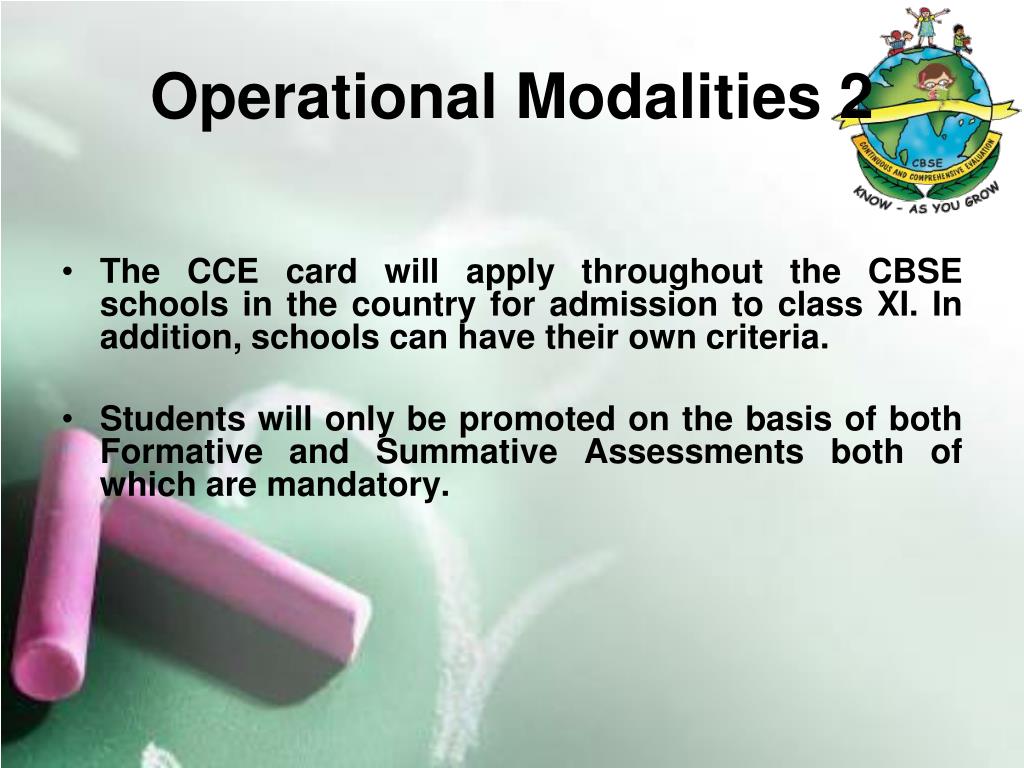 Operational Modalities 2

CBSE
CONTINUOUS AND COMPREHENSIVE EVALUATION
KNOW - AS YOU GROW

• The CCE card will apply throughout the CBSE schools in the country for admission to class XI. In addition, schools can have their own criteria.

• Students will only be promoted on the basis of both Formative and Summative Assessments both of which are mandatory.